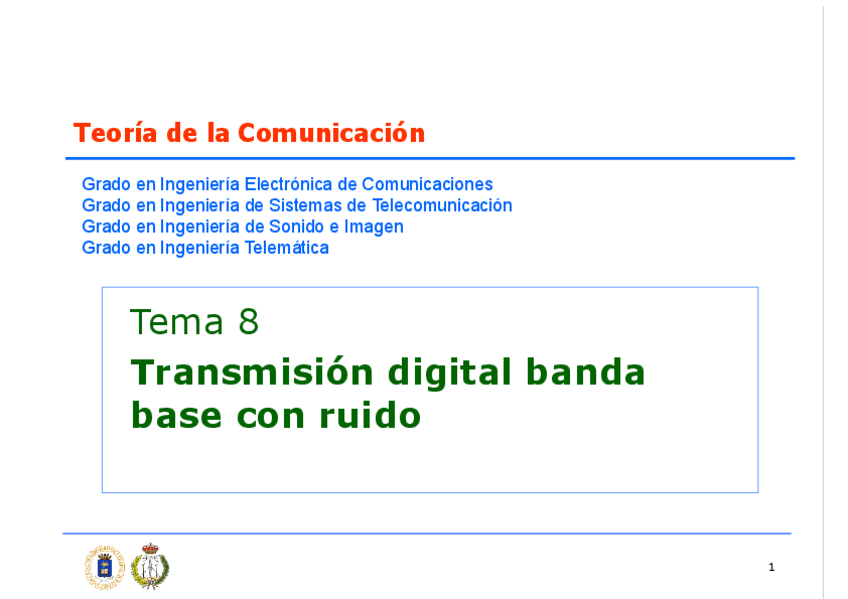 Teoría de la Comunicación

Grado en Ingeniería Electrónica de Comunicaciones
Grado en Ingeniería de Sistemas de Telecomunicación
Grado en Ingeniería de Sonido e Imagen
Grado en Ingeniería Telemática

Tema 8

Transmisión digital banda base con ruido

1